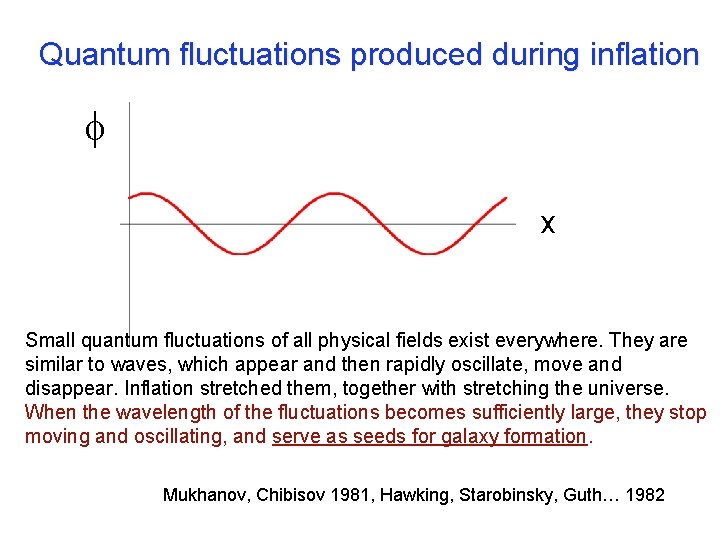 Quantum fluctuations produced during inflation

$\phi$

x

Small quantum fluctuations of all physical fields exist everywhere. They are similar to waves, which appear and then rapidly oscillate, move and disappear. Inflation stretched them, together with stretching the universe. When the wavelength of the fluctuations becomes sufficiently large, they stop moving and oscillating, and serve as seeds for galaxy formation.

Mukhanov, Chibisov 1981, Hawking, Starobinsky, Guth… 1982